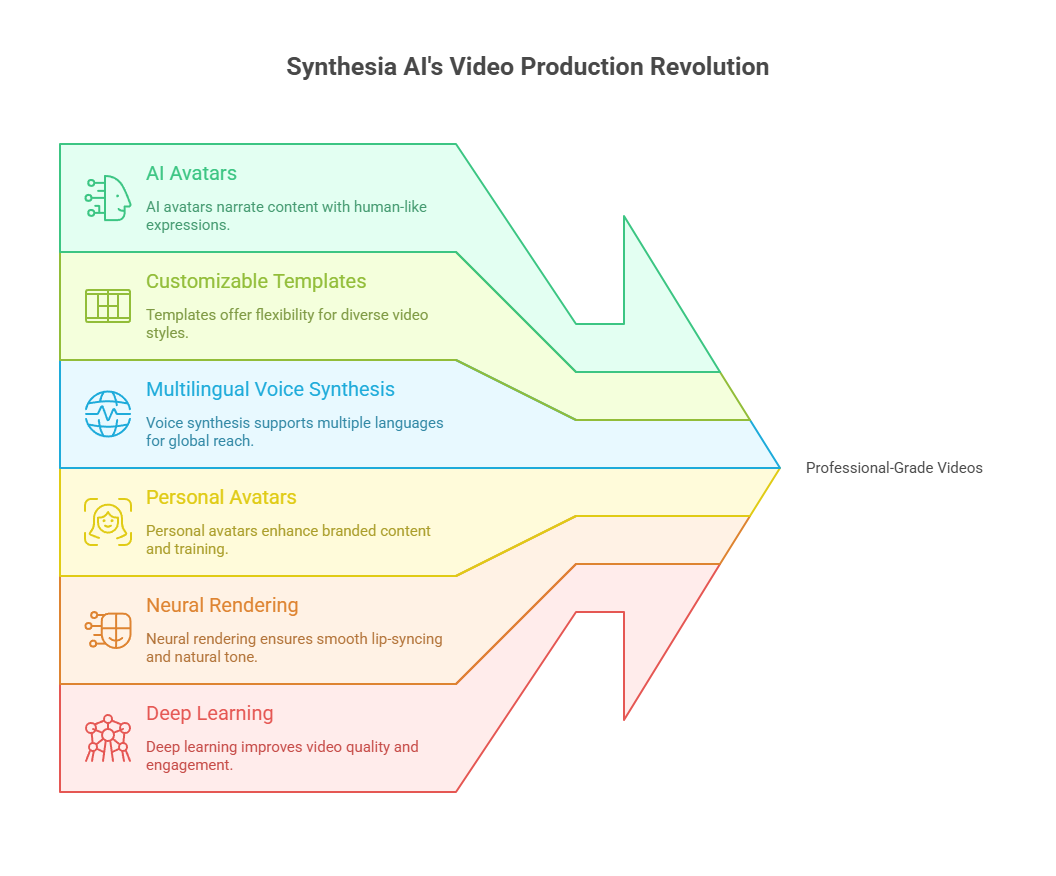 Synthesia AI's Video Production Revolution

AI Avatars
AI avatars narrate content with human-like expressions.

Customizable Templates
Templates offer flexibility for diverse video styles.

Multilingual Voice Synthesis
Voice synthesis supports multiple languages for global reach.

Personal Avatars
Personal avatars enhance branded content and training.

Neural Rendering
Neural rendering ensures smooth lip-syncing and natural tone.

Deep Learning
Deep learning improves video quality and engagement.

Professional-Grade Videos